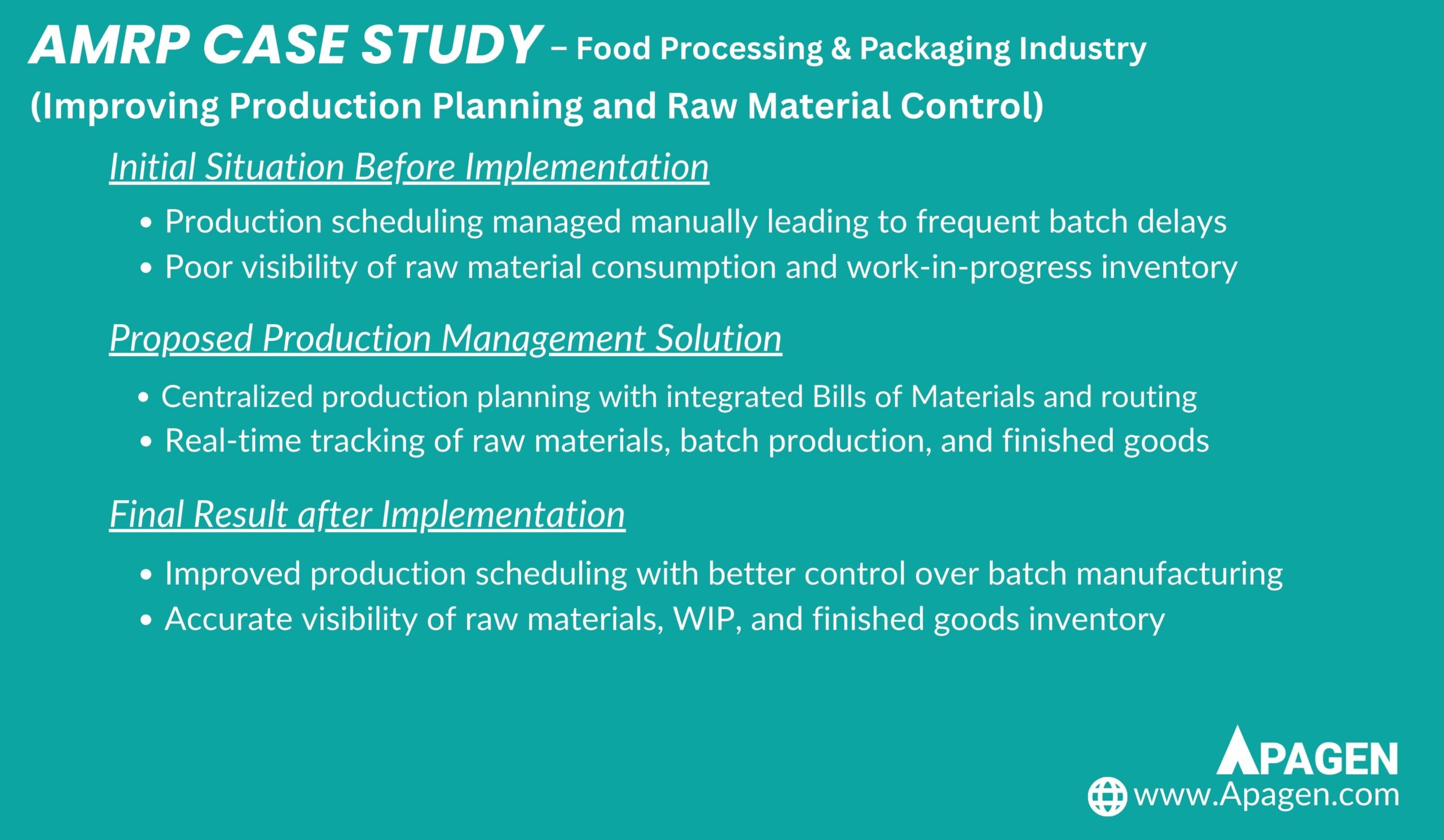 AMRP CASE STUDY – Food Processing & Packaging Industry
(Improving Production Planning and Raw Material Control)

Initial Situation Before Implementation

• Production scheduling managed manually leading to frequent batch delays
• Poor visibility of raw material consumption and work-in-progress inventory

Proposed Production Management Solution

• Centralized production planning with integrated Bills of Materials and routing
• Real-time tracking of raw materials, batch production, and finished goods

Final Result after Implementation

• Improved production scheduling with better control over batch manufacturing
• Accurate visibility of raw materials, WIP, and finished goods inventory

APAGEN
www.Apagen.com